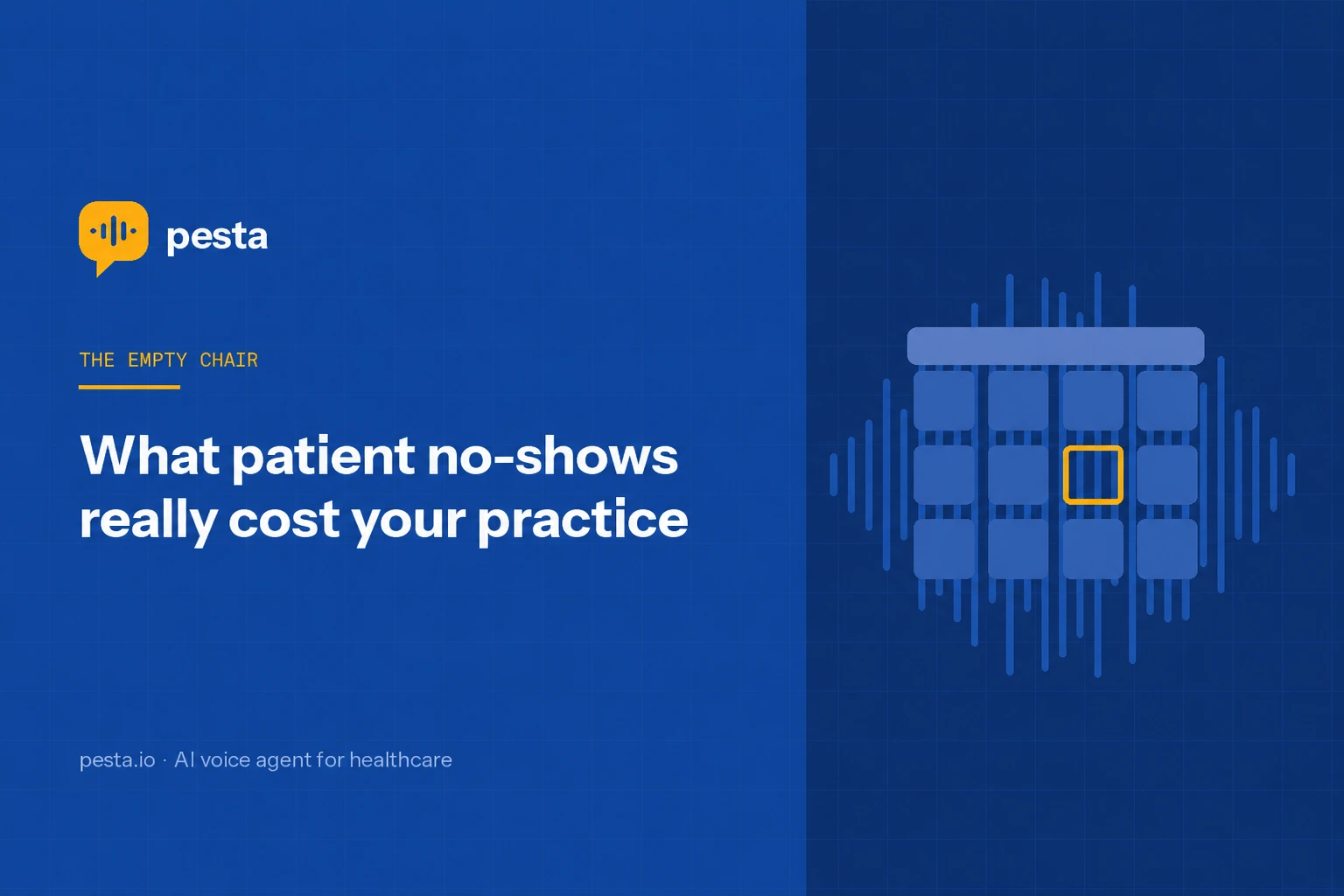 pesta

THE EMPTY CHAIR

What patient no-shows really cost your practice

pesta.io · AI voice agent for healthcare